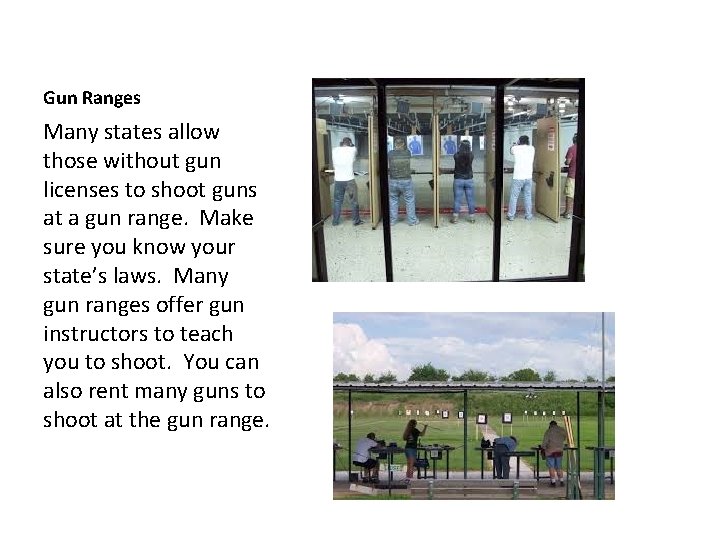 Gun Ranges

Many states allow those without gun licenses to shoot guns at a gun range. Make sure you know your state's laws. Many gun ranges offer gun instructors to teach you to shoot. You can also rent many guns to shoot at the gun range.